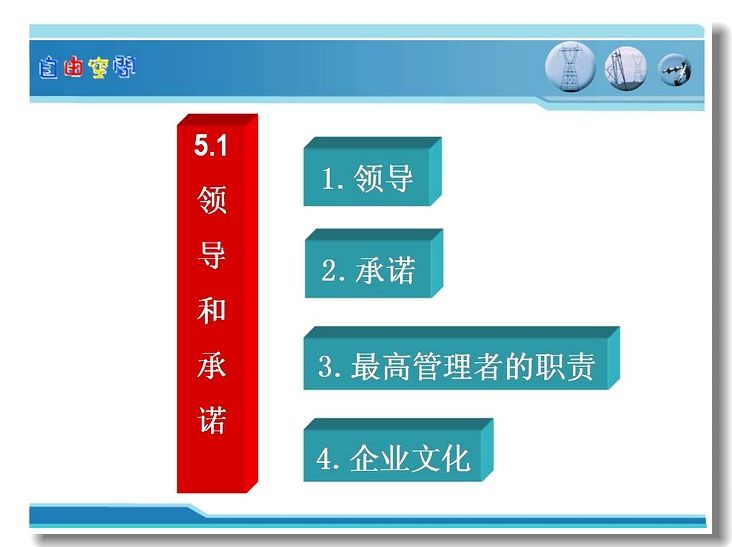 自由空间

5.1 领导和承诺

1. 领导

2. 承诺

3. 最高管理者的职责

4. 企业文化